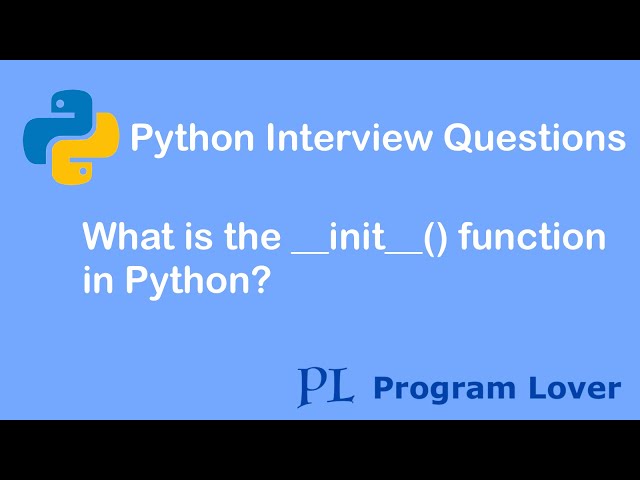 Python Interview Questions

What is the __init__() function in Python?

PL Program Lover